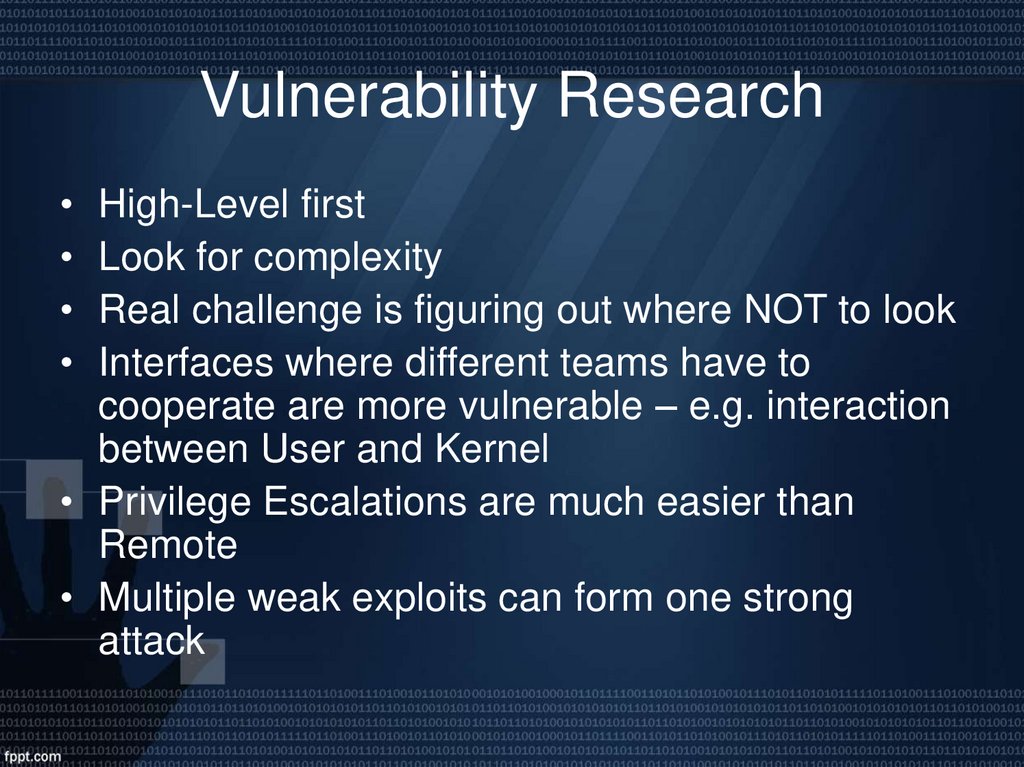 Vulnerability Research

• High-Level first
• Look for complexity
• Real challenge is figuring out where NOT to look
• Interfaces where different teams have to cooperate are more vulnerable – e.g. interaction between User and Kernel
• Privilege Escalations are much easier than Remote
• Multiple weak exploits can form one strong attack

fppt.com